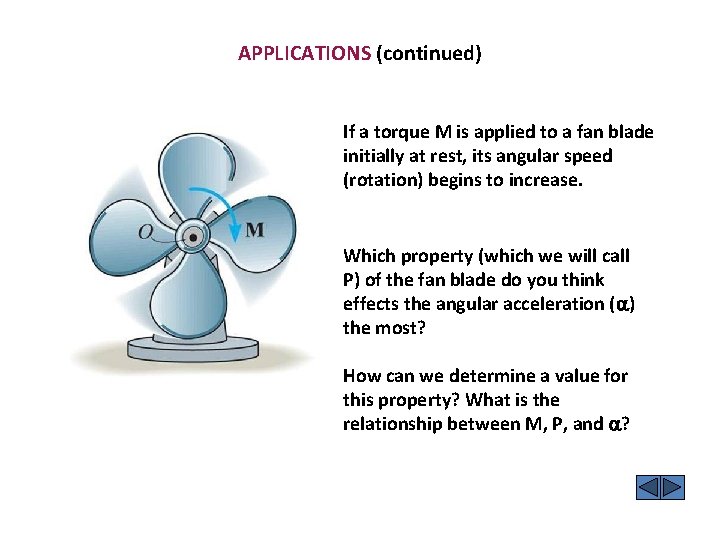 APPLICATIONS (continued)

O

M

If a torque M is applied to a fan blade initially at rest, its angular speed (rotation) begins to increase.

Which property (which we will call P) of the fan blade do you think effects the angular acceleration ($\alpha$) the most?

How can we determine a value for this property? What is the relationship between M, P, and $\alpha$?